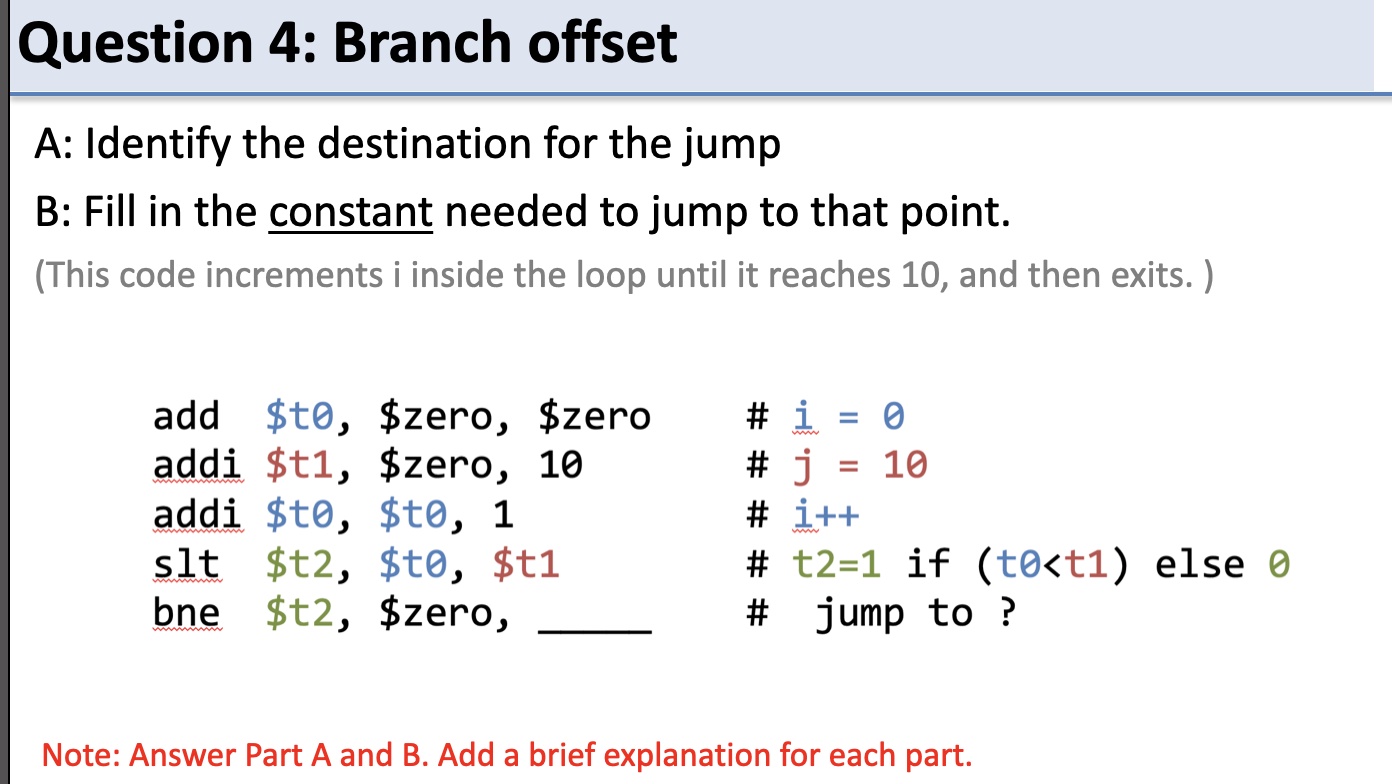 Question 4: Branch offset

A: Identify the destination for the jump

B: Fill in the constant needed to jump to that point.

(This code increments i inside the loop until it reaches 10, and then exits. )

add $t0, $zero, $zero # i = 0
addi $t1, $zero, 10 # j = 10
addi $t0, $t0, 1 # i++
slt $t2, $t0, $t1 # t2=1 if (t0<t1) else 0
bne $t2, $zero, _____ # jump to ?

Note: Answer Part A and B. Add a brief explanation for each part.